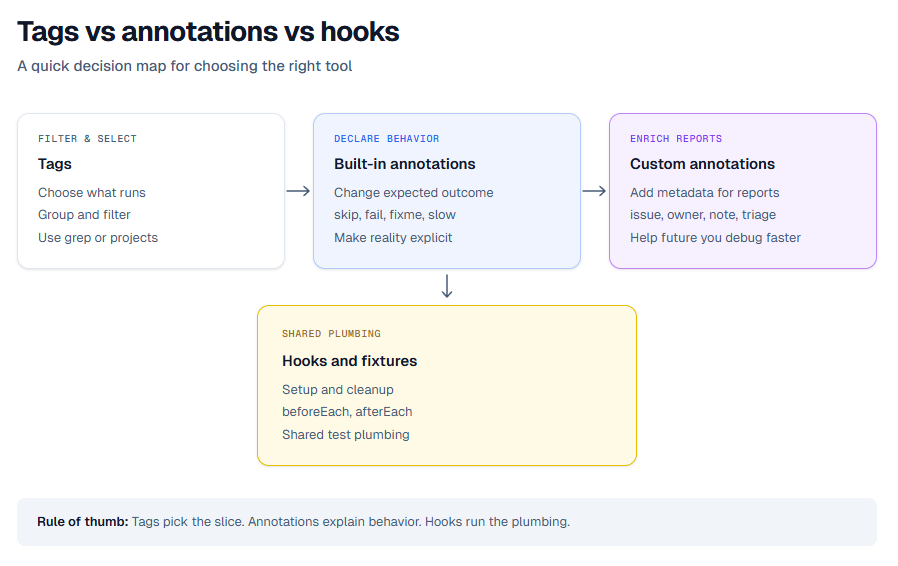 Tags vs annotations vs hooks

A quick decision map for choosing the right tool

FILTER & SELECT

Tags

Choose what runs
Group and filter
Use grep or projects

DECLARE BEHAVIOR

Built-in annotations

Change expected outcome
skip, fail, fixme, slow
Make reality explicit

ENRICH REPORTS

Custom annotations

Add metadata for reports
issue, owner, note, triage
Help future you debug faster

SHARED PLUMBING

Hooks and fixtures

Setup and cleanup
beforeEach, afterEach
Shared test plumbing

Rule of thumb: Tags pick the slice. Annotations explain behavior. Hooks run the plumbing.